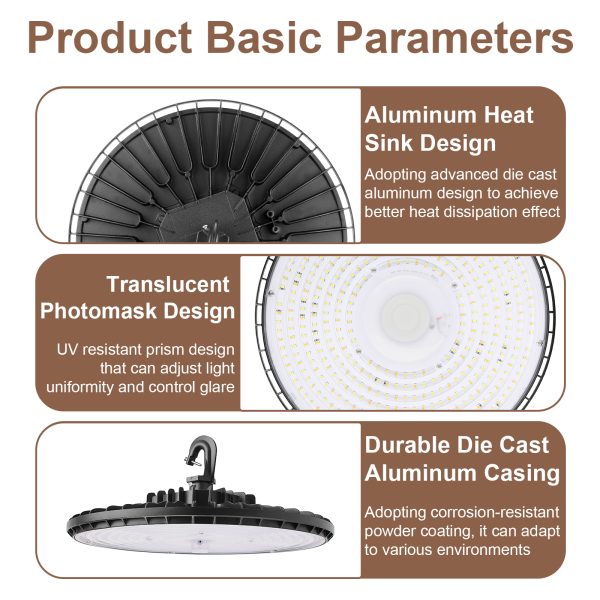 Product Basic Parameters

Aluminum Heat Sink Design

Adopting advanced die cast aluminum design to achieve better heat dissipation effect

Translucent Photomask Design

UV resistant prism design that can adjust light uniformity and control glare

Durable Die Cast Aluminum Casing

Adopting corrosion-resistant powder coating, it can adapt to various environments